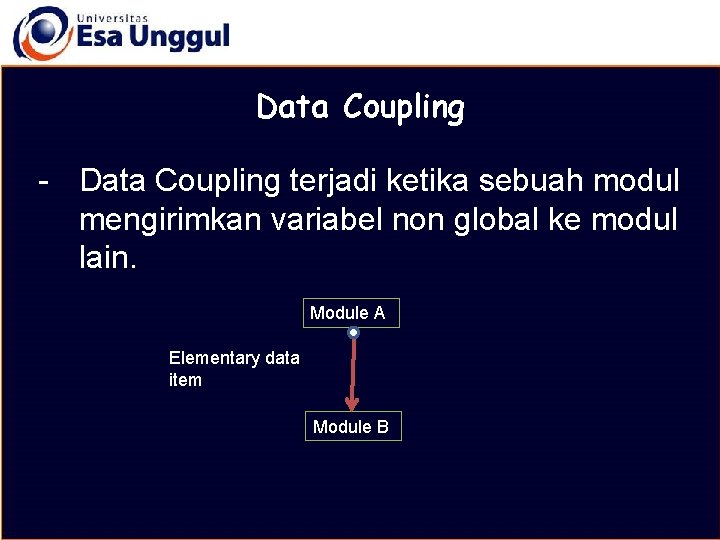 Universitas
Esa Unggul

Data Coupling

- Data Coupling terjadi ketika sebuah modul mengirimkan variabel non global ke modul lain.

Module A

Elementary data item

Module B